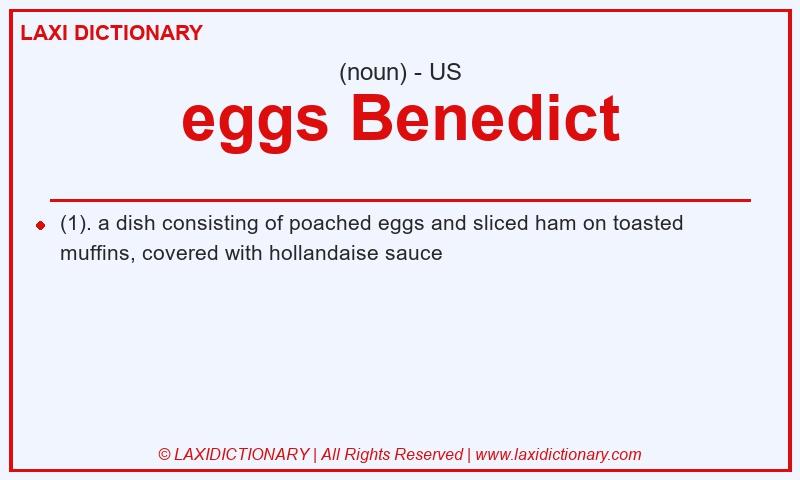 LAXI DICTIONARY

(noun) - US

eggs Benedict

(1). a dish consisting of poached eggs and sliced ham on toasted muffins, covered with hollandaise sauce

© LAXIDICTIONARY | All Rights Reserved | www.laxidictionary.com